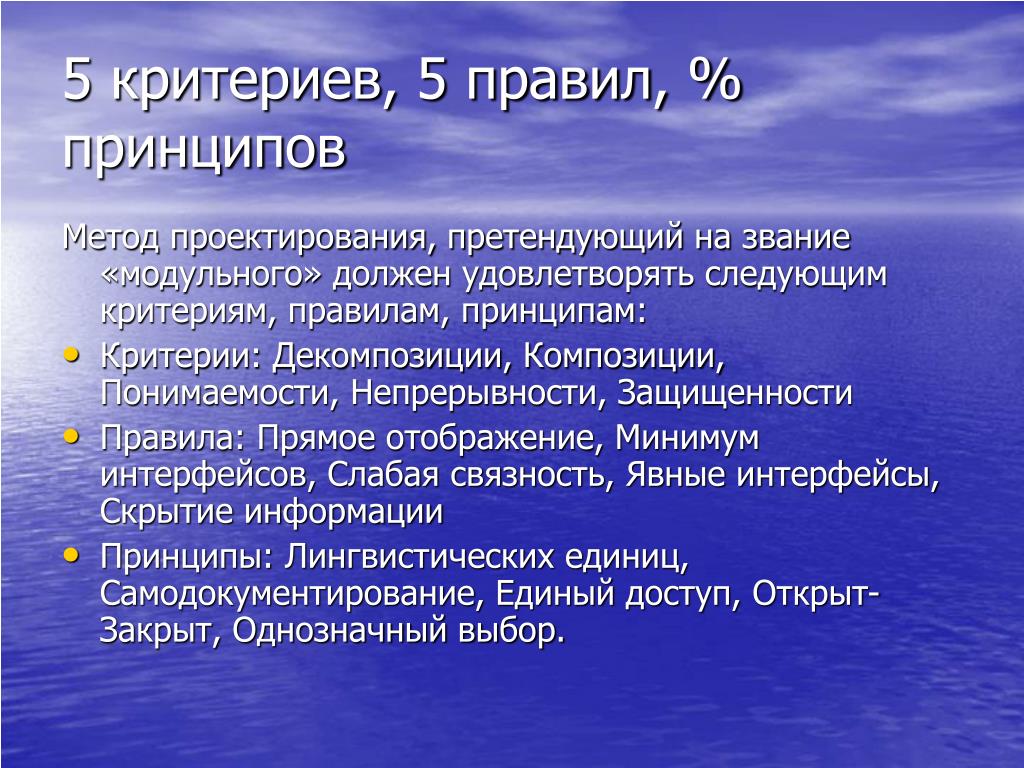 5 критериев, 5 правил, % принципов

Метод проектирования, претендующий на звание «модульного» должен удовлетворять следующим критериям, правилам, принципам:

• Критерии: Декомпозиции, Композиции, Понимаемости, Непрерывности, Защищенности
• Правила: Прямое отображение, Минимум интерфейсов, Слабая связность, Явные интерфейсы, Скрытие информации
• Принципы: Лингвистических единиц, Самодокументирование, Единый доступ, Открыт-Закрыт, Однозначный выбор.